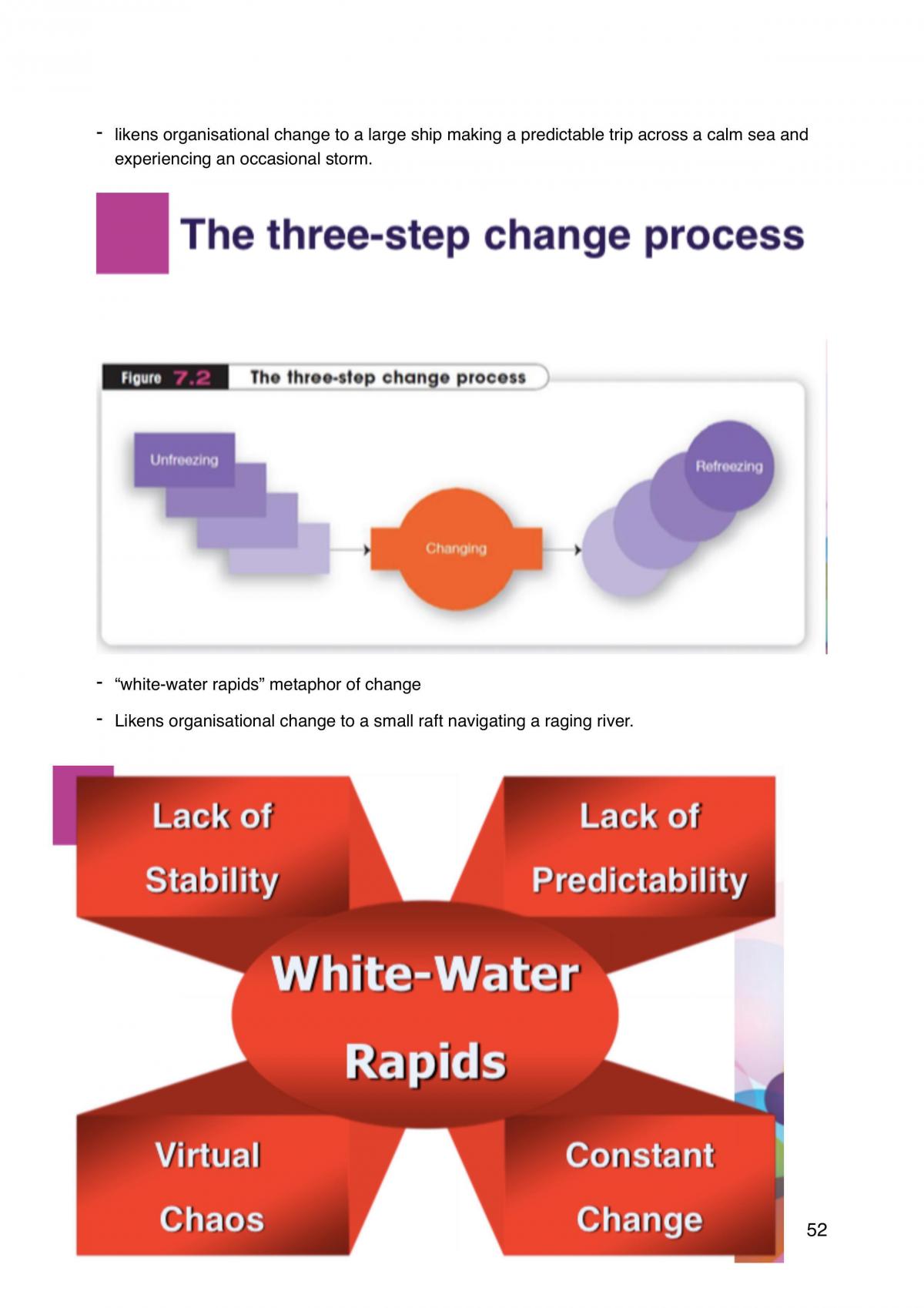 - likens organisational change to a large ship making a predictable trip across a calm sea and experiencing an occasional storm.

The three-step change process

Figure 7.2 The three-step change process

Unfreezing

Changing

Refreezing

- "white-water rapids" metaphor of change

- Likens organisational change to a small raft navigating a raging river.

Lack of Stability

Lack of Predictability

White-Water Rapids

Virtual Chaos

Constant Change

52